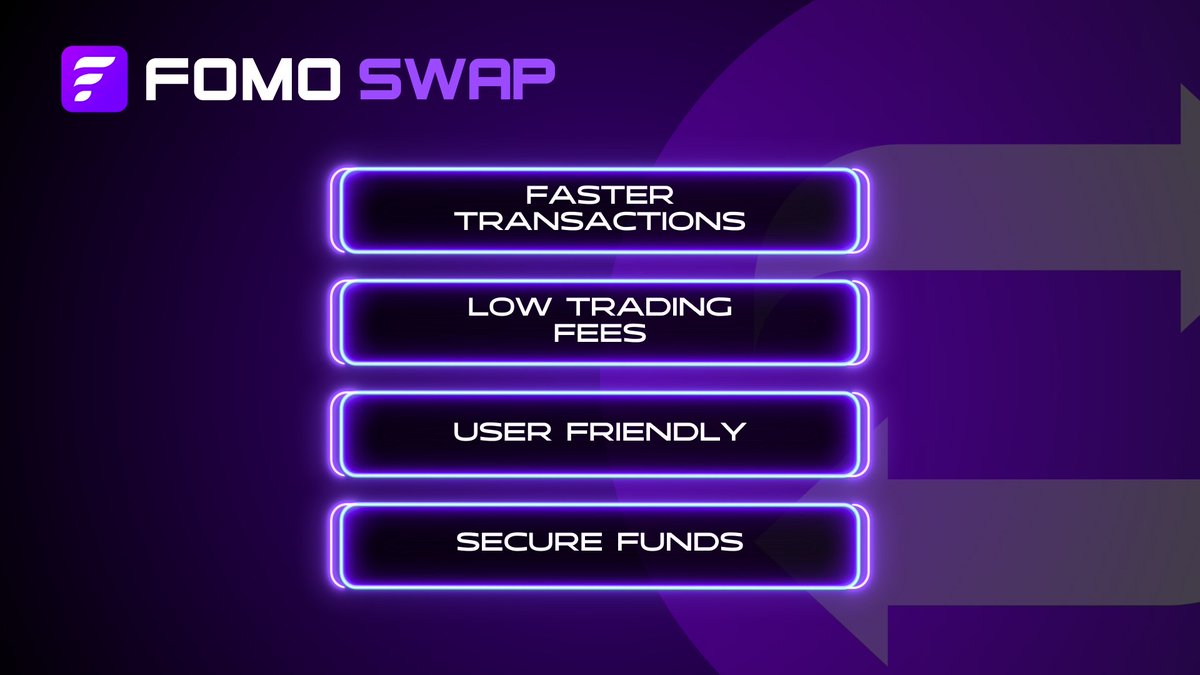 FOMO SWAP

FASTER TRANSACTIONS

LOW TRADING FEES

USER FRIENDLY

SECURE FUNDS